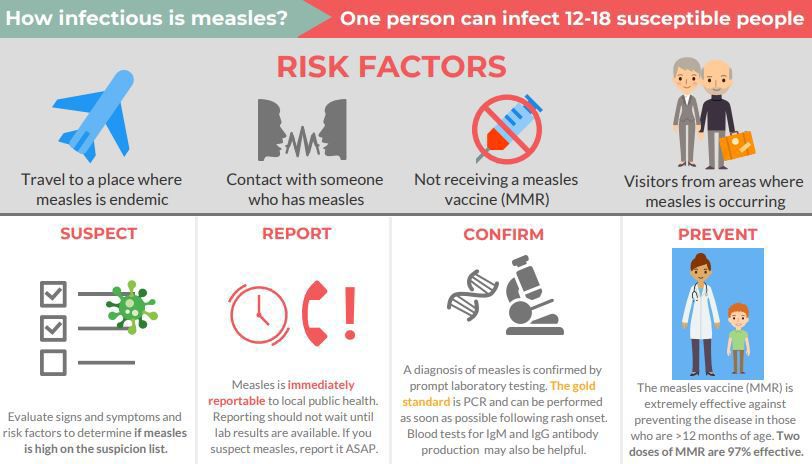 How infectious is measles? One person can infect 12-18 susceptible people

RISK FACTORS

Travel to a place where measles is endemic

Contact with someone who has measles

Not receiving a measles vaccine (MMR)

Visitors from areas where measles is occurring

SUSPECT

Evaluate signs and symptoms and risk factors to determine if measles is high on the suspicion list.

REPORT

Measles is immediately reportable to local public health. Reporting should not wait until lab results are available. If you suspect measles, report it ASAP.

CONFIRM

A diagnosis of measles is confirmed by prompt laboratory testing. The gold standard is PCR and can be performed as soon as possible following rash onset. Blood tests for IgM and IgG antibody production may also be helpful.

PREVENT

The measles vaccine (MMR) is extremely effective against preventing the disease in those who are >12 months of age. Two doses of MMR are 97% effective.